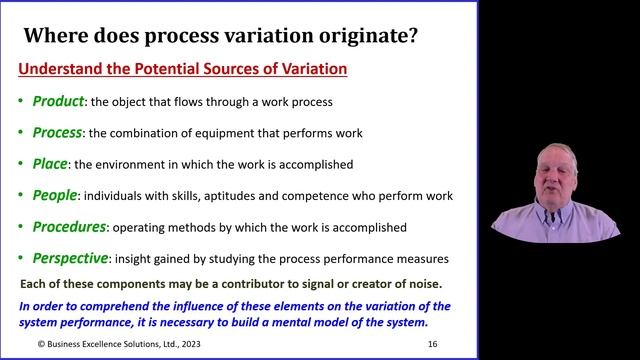 Where does process variation originate?

Understand the Potential Sources of Variation

• Product: the object that flows through a work process

• Process: the combination of equipment that performs work

• Place: the environment in which the work is accomplished

• People: individuals with skills, aptitudes and competence who perform work

• Procedures: operating methods by which the work is accomplished

• Perspective: insight gained by studying the process performance measures

Each of these components may be a contributor to signal or creator of noise.

In order to comprehend the influence of these elements on the variation of the system performance, it is necessary to build a mental model of the system.

© Business Excellence Solutions, Ltd., 2023

16